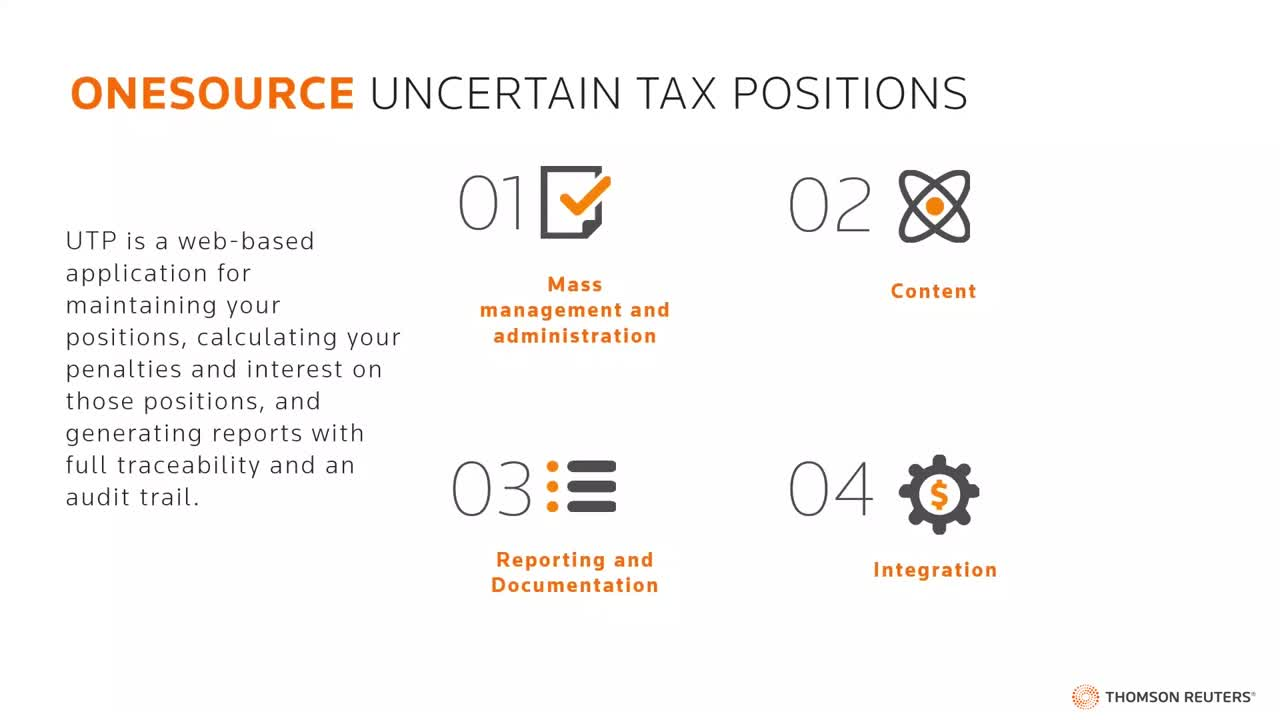 ONESOURCE UNCERTAIN TAX POSITIONS

UTP is a web-based application for maintaining your positions, calculating your penalties and interest on those positions, and generating reports with full traceability and an audit trail.

01

Mass management and administration

02

Content

03

Reporting and Documentation

04

$

Integration

THOMSON REUTERS®